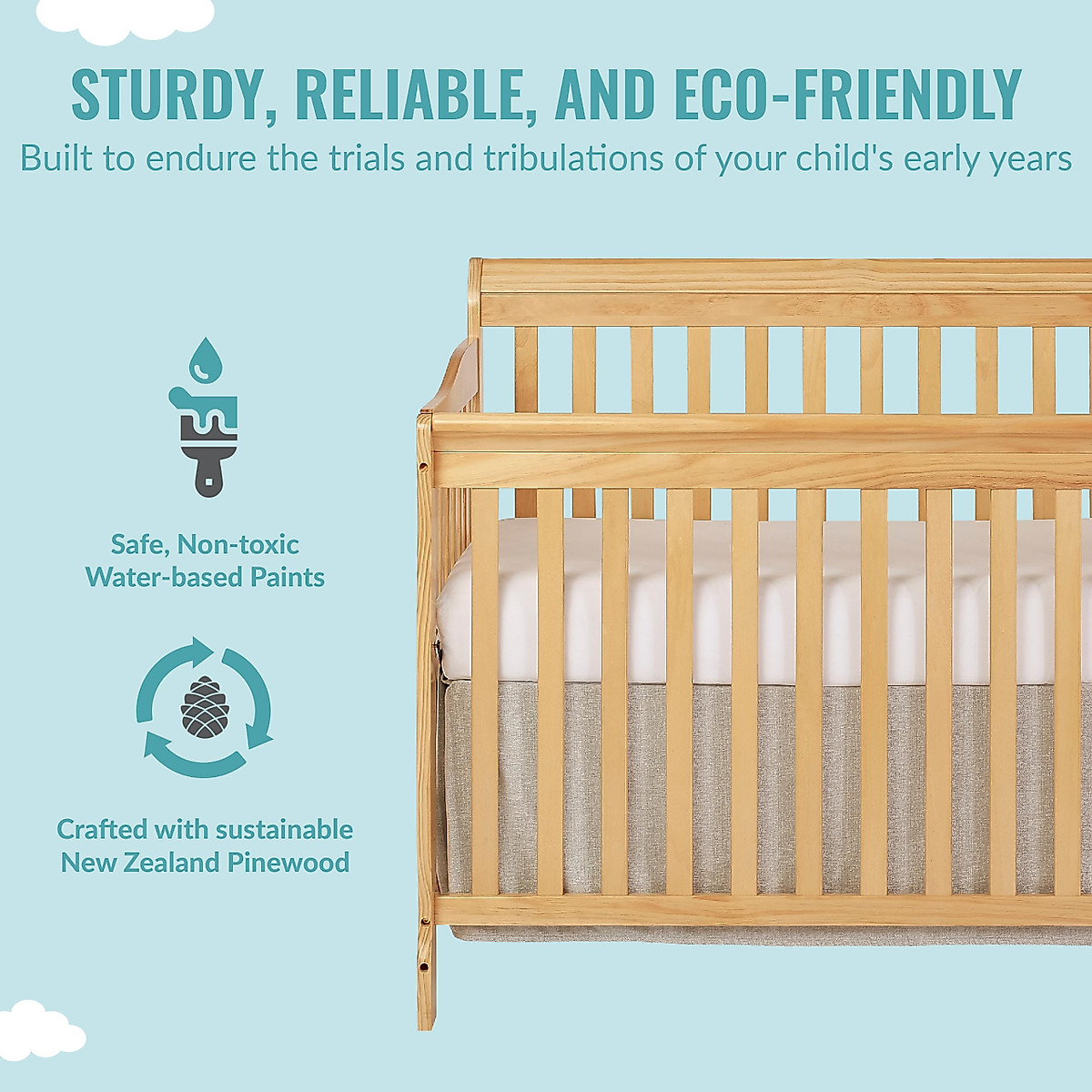 STURDY, RELIABLE, AND ECO-FRIENDLY
Built to endure the trials and tribulations of your child's early years

Safe, Non-toxic
Water-based Paints

Crafted with sustainable
New Zealand Pinewood